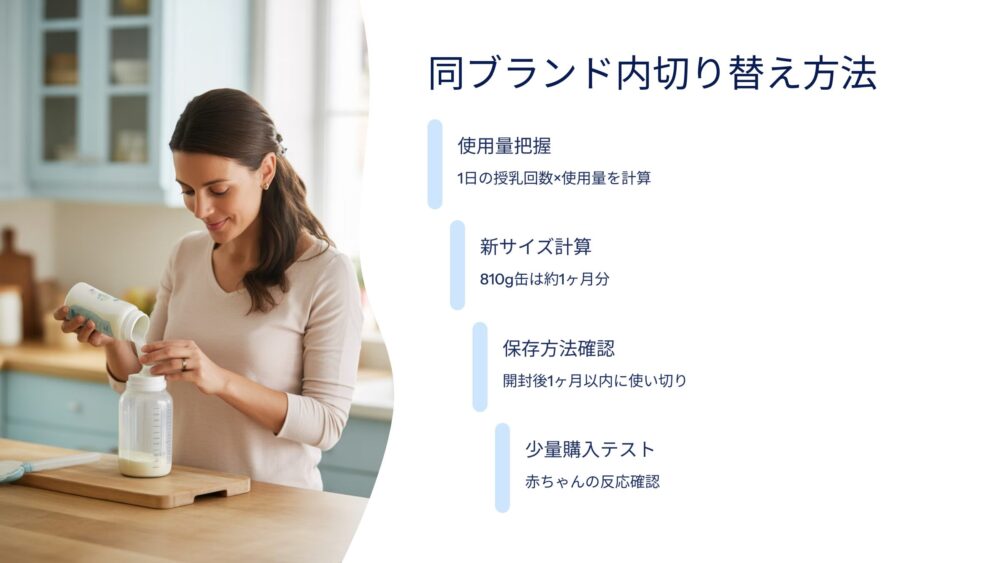 同ブランド内切り替え方法

使用量把握

1日の授乳回数×使用量を計算

新サイズ計算

810g缶は約1ヶ月分

保存方法確認

開封後1ヶ月以内に使い切り

少量購入テスト

赤ちゃんの反応確認